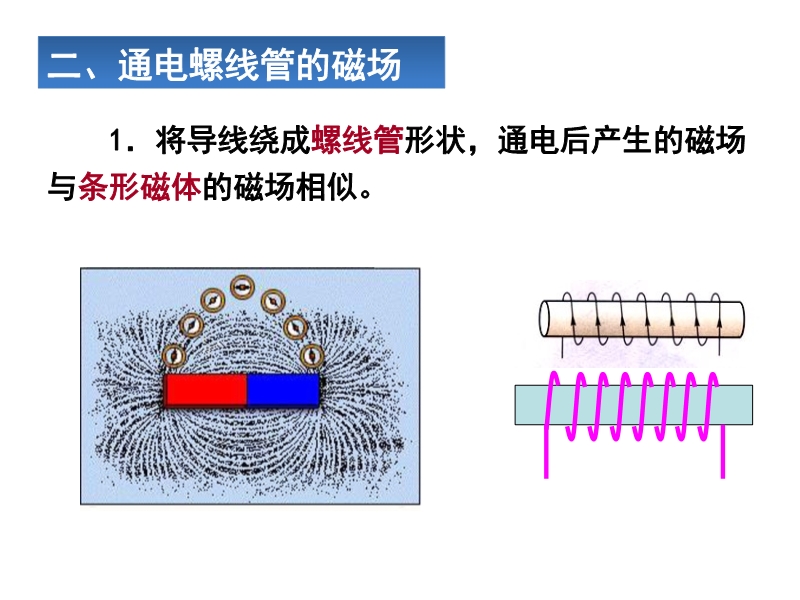 二、通电螺线管的磁场

1．将导线绕成螺线管形状，通电后产生的磁场与条形磁体的磁场相似。